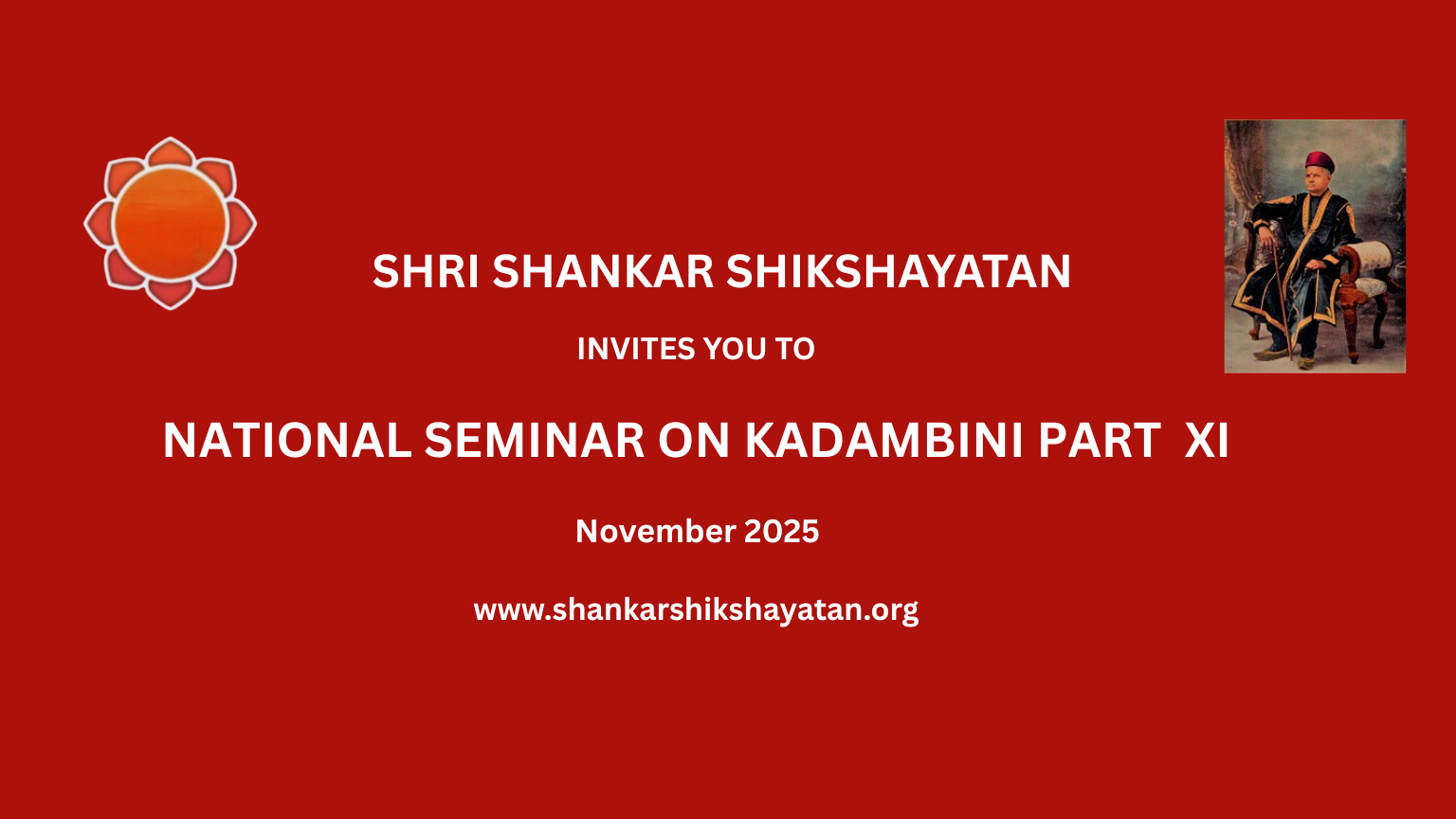 SHRI SHANKAR SHIKSHAYATAN

INVITES YOU TO

NATIONAL SEMINAR ON KADAMBINI PART XI

November 2025

www.shankarshikshayatan.org